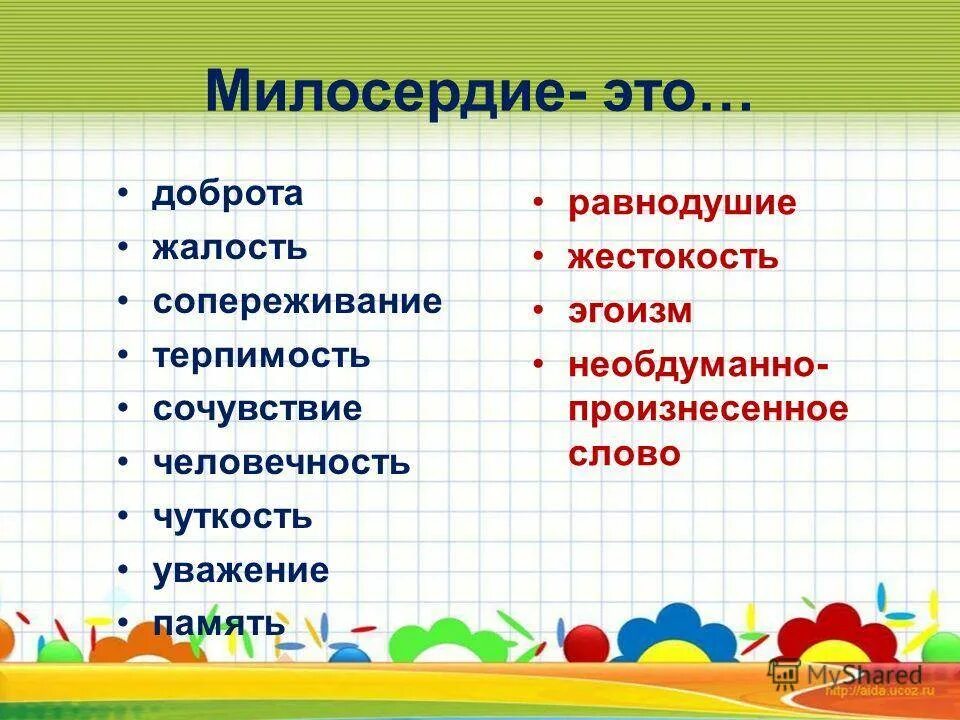 Милосердие- это…

• доброта
• жалость
• сопереживание
• терпимость
• сочувствие
• человечность
• чуткость
• уважение
• память

• равнодушие
• жестокость
• эгоизм
• необдуманно-произнесенное слово

MyShared
http://aida.ucoz.ru